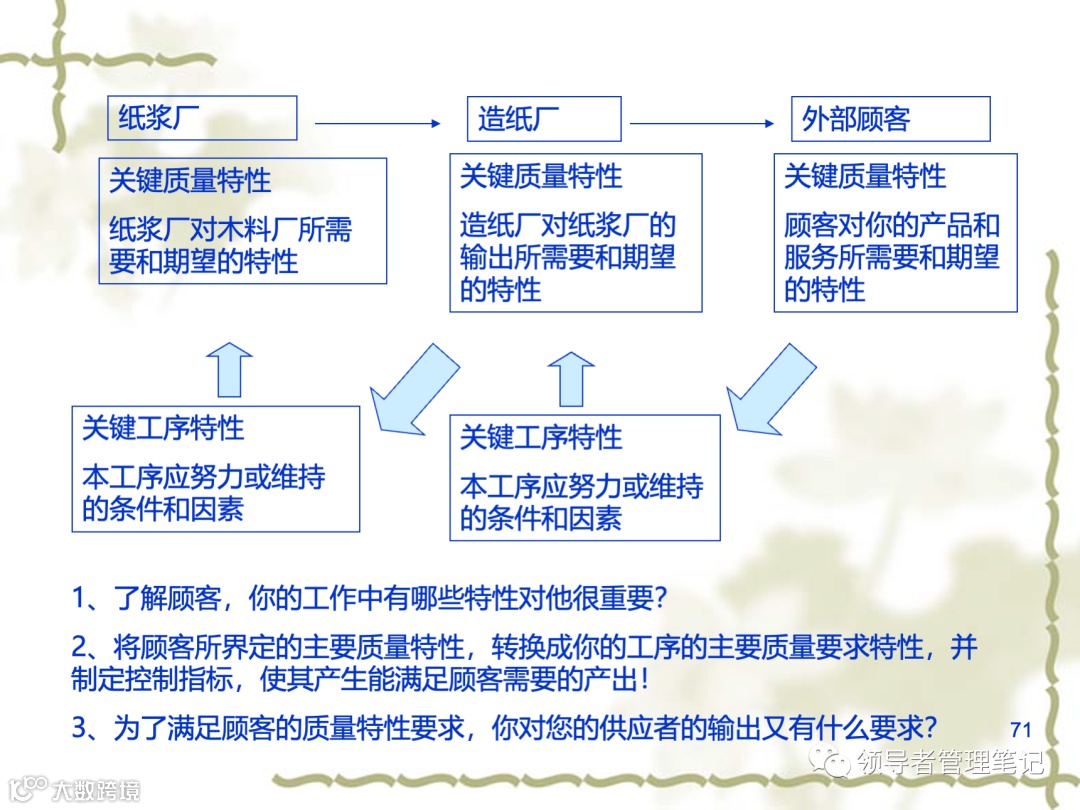 纸浆厂

造纸厂

外部顾客

关键质量特性

纸浆厂对木料厂所需要和期望的特性

关键质量特性

造纸厂对纸浆厂的输出所需要和期望的特性

关键质量特性

顾客对你的产品和服务所需要和期望的特性

关键工序特性

本工序应努力或维持的条件和因素

关键工序特性

本工序应努力或维持的条件和因素

1、了解顾客，你的工作中有哪些特性对他很重要？

2、将顾客所界定的主要质量特性，转换成你的工序的主要质量要求特性，并制定控制指标，使其产生能满足顾客需要的产出！

3、为了满足顾客的质量特性要求，你对您的供应者的输出又有什么要求？

71

领导者管理笔记

大数跨境